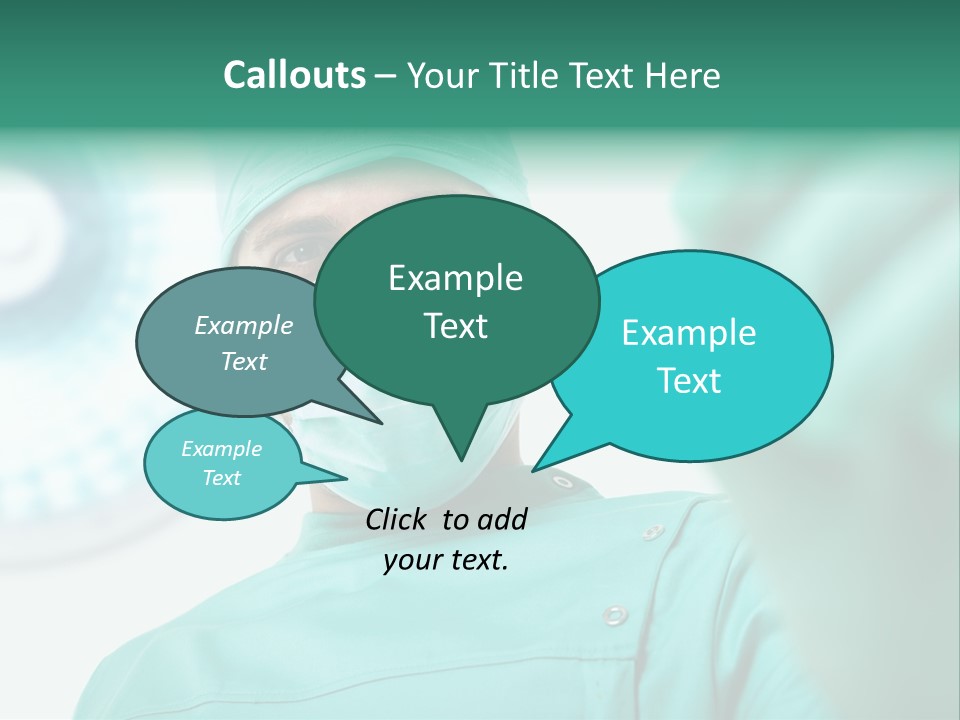 Callouts – Your Title Text Here

Example Text

Example Text

Example Text

Example Text

Click to add your text.